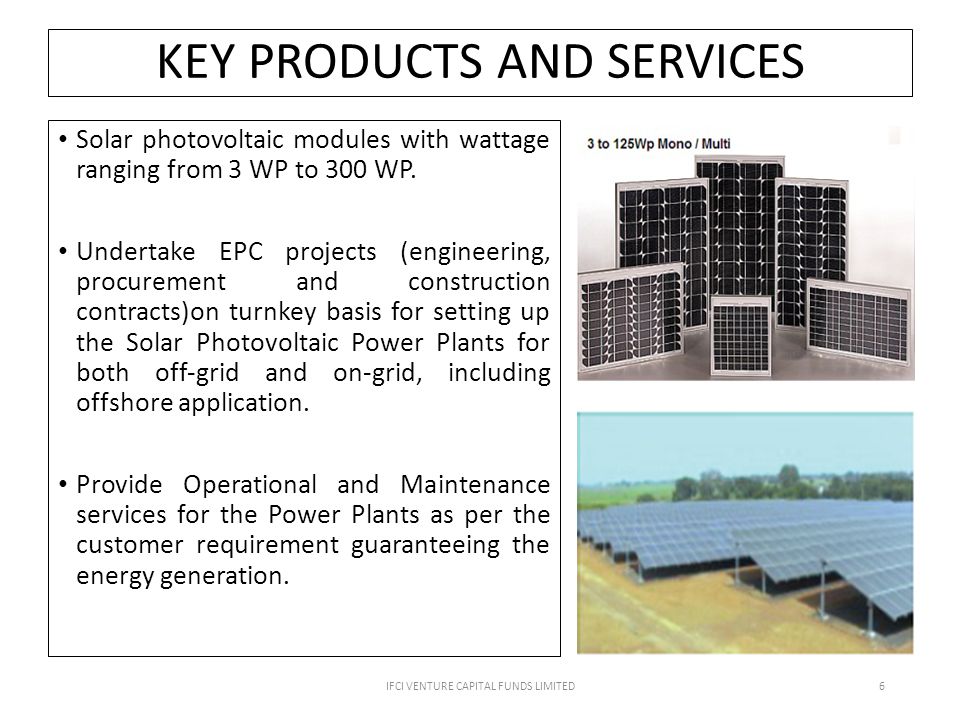 KEY PRODUCTS AND SERVICES

• Solar photovoltaic modules with wattage ranging from 3 WP to 300 WP.

• Undertake EPC projects (engineering, procurement and construction contracts)on turnkey basis for setting up the Solar Photovoltaic Power Plants for both off-grid and on-grid, including offshore application.

• Provide Operational and Maintenance services for the Power Plants as per the customer requirement guaranteeing the energy generation.

3 to 125Wp Mono / Multi

IFCI VENTURE CAPITAL FUNDS LIMITED

6